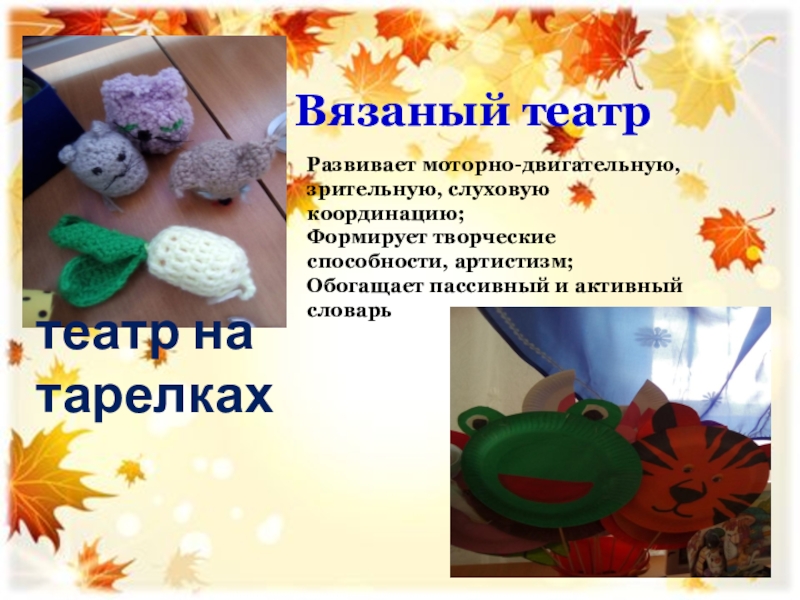 Вязаный театр

Развивает моторно-двигательную, зрительную, слуховую координацию;
Формирует творческие способности, артистизм;
Обогащает пассивный и активный словарь

театр на тарелках